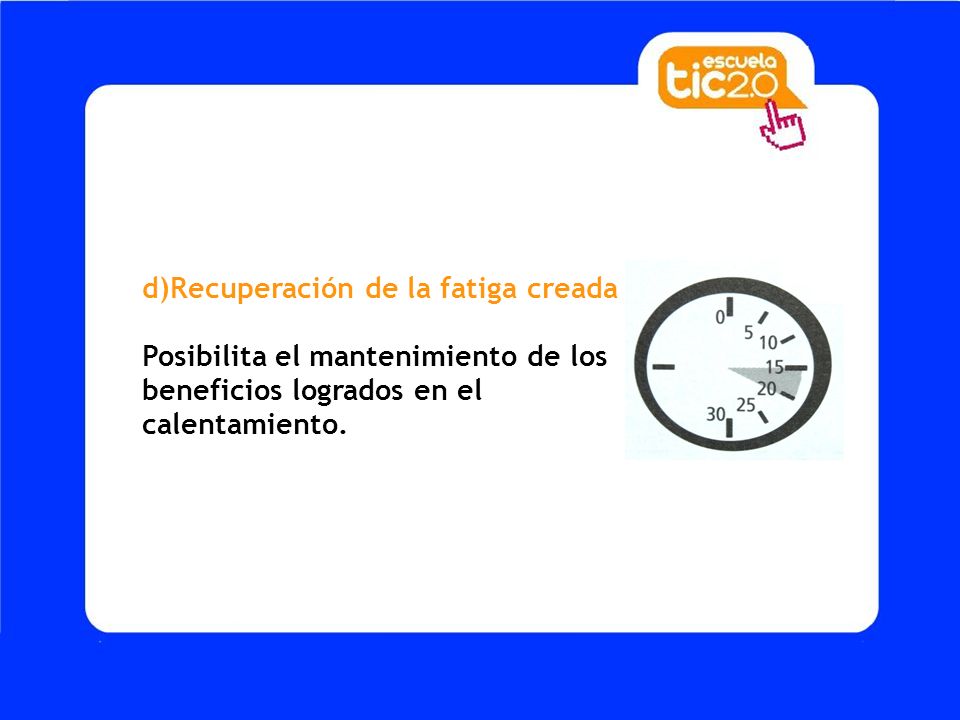 escuela tic2.0

d)Recuperación de la fatiga creada

Posibilita el mantenimiento de los beneficios logrados en el calentamiento.

0
5
10
15
20
25
30